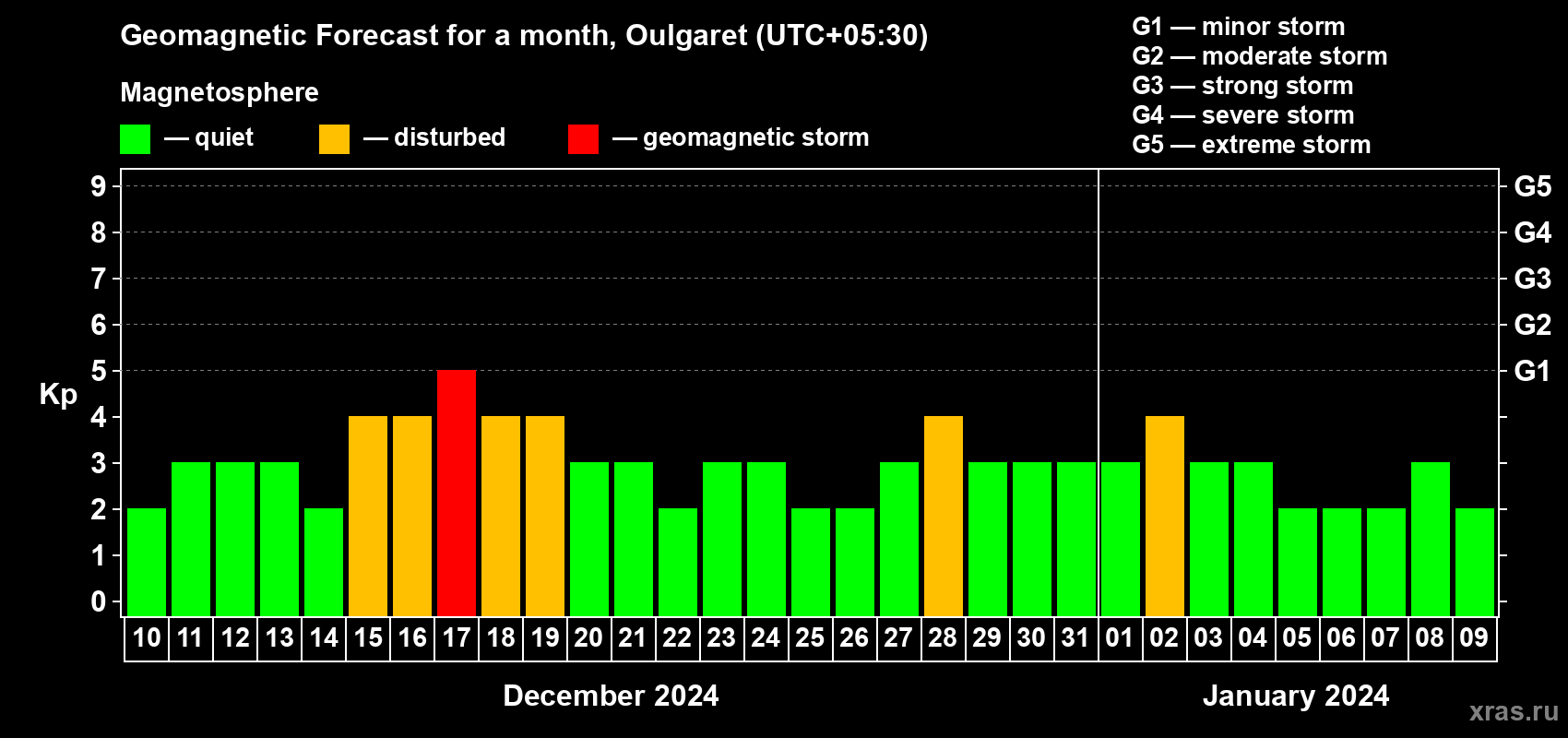 Geomagnetic Forecast for a month, Oulgaret (UTC+05:30)

Magnetosphere

— quiet — disturbed — geomagnetic storm

G1 — minor storm
G2 — moderate storm
G3 — strong storm
G4 — severe storm
G5 — extreme storm

Kp

9 8 7 6 5 4 3 2 1 0

G5 G4 G3 G2 G1

10 11 12 13 14 15 16 17 18 19 20 21 22 23 24 25 26 27 28 29 30 31 01 02 03 04 05 06 07 08 09

December 2024

January 2024

xras.ru